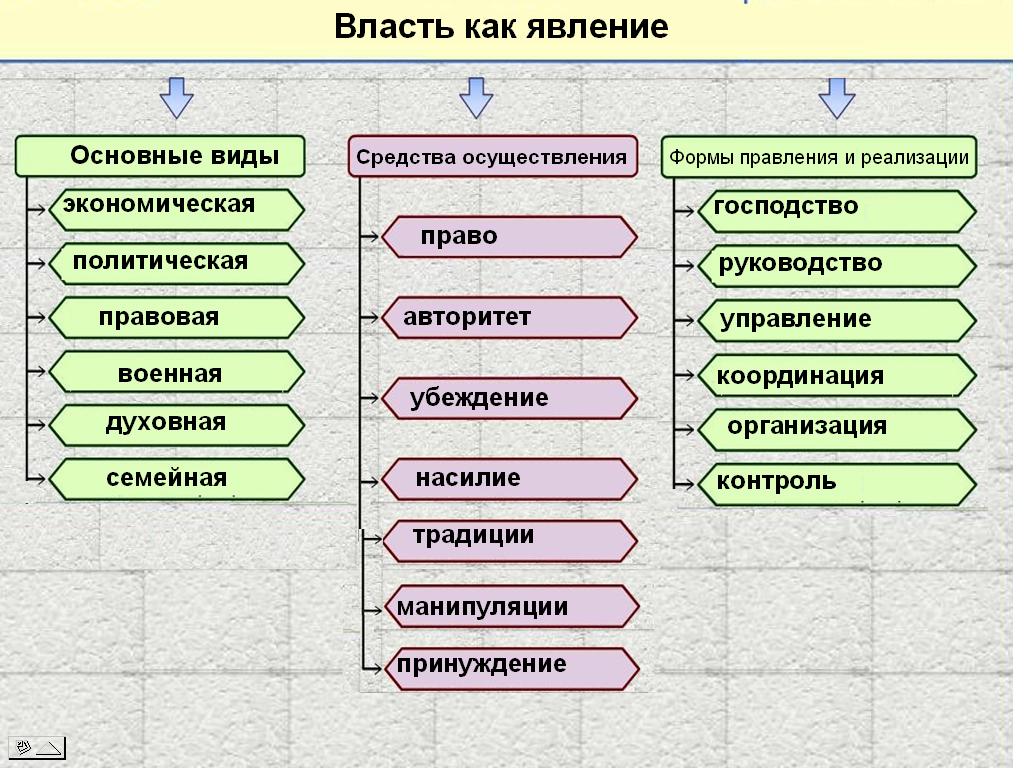 Власть как явление

Основные виды

экономическая

политическая

правовая

военная

духовная

семейная

Средства осуществления

право

авторитет

убеждение

насилие

традиции

манипуляции

принуждение

Формы правления и реализации

господство

руководство

управление

координация

организация

контроль